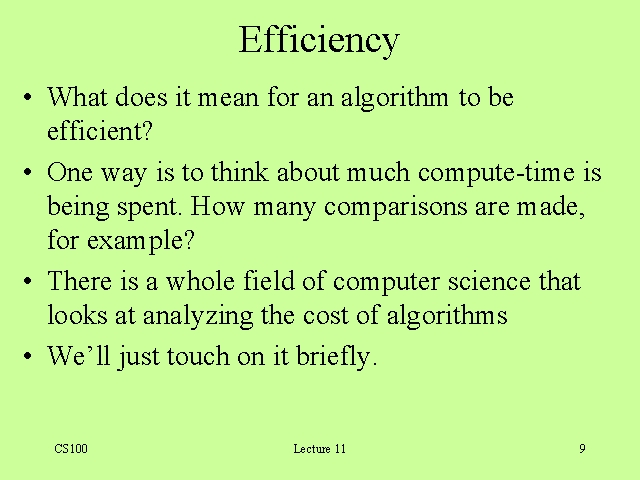 Efficiency

• What does it mean for an algorithm to be efficient?
• One way is to think about much compute-time is being spent. How many comparisons are made, for example?
• There is a whole field of computer science that looks at analyzing the cost of algorithms
• We’ll just touch on it briefly.

CS100 Lecture 11 9